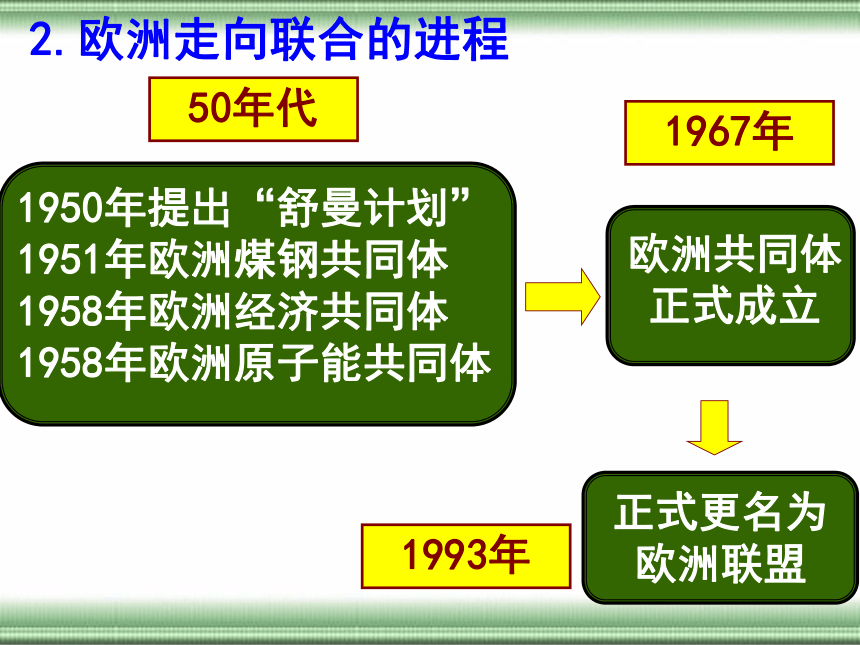 2. 欧洲走向联合的进程

50年代

1950年提出“舒曼计划”
1951年欧洲煤钢共同体
1958年欧洲经济共同体
1958年欧洲原子能共同体

1967年

欧洲共同体正式成立

1993年

正式更名为欧洲联盟